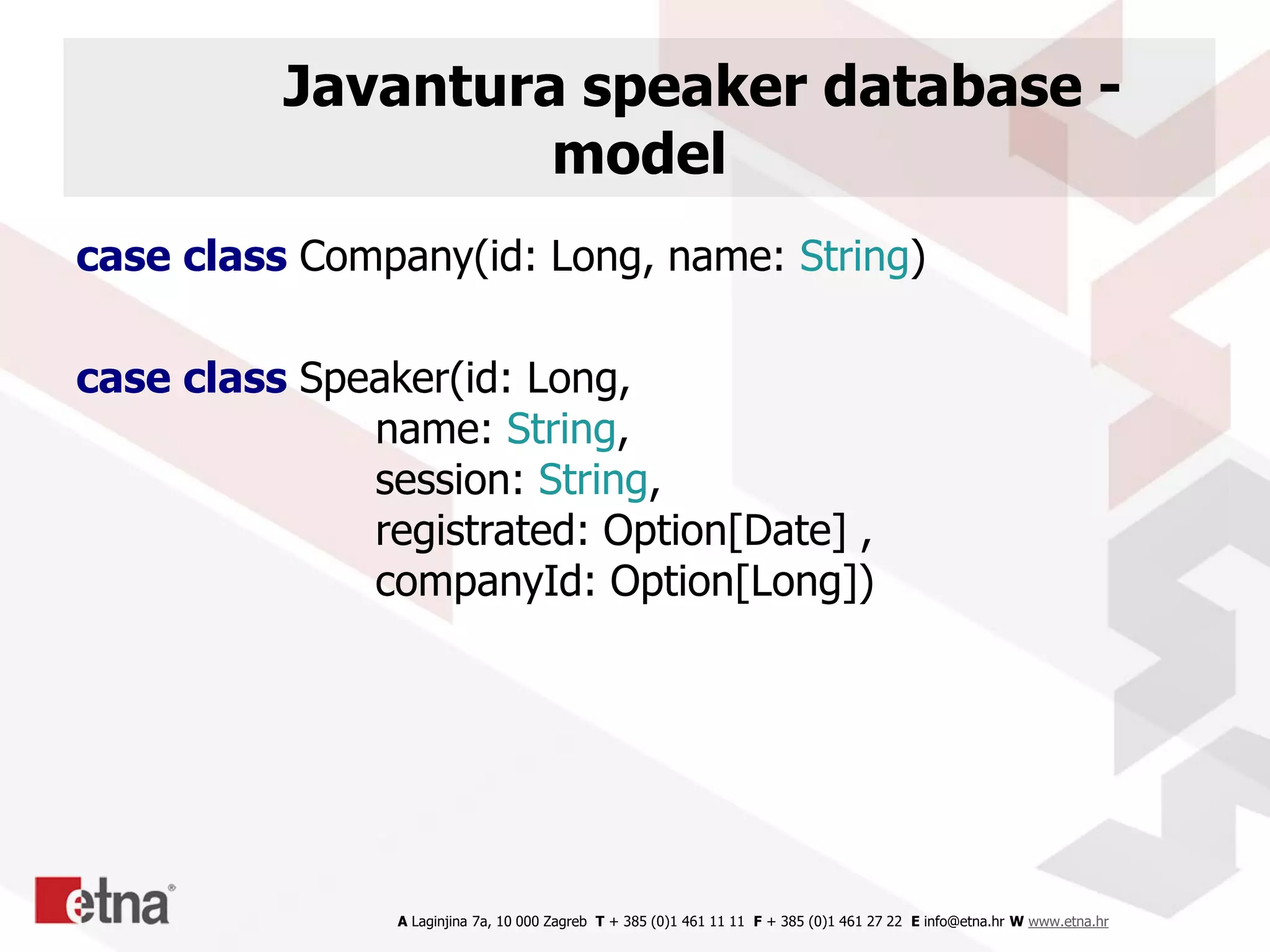 Javantura speaker database - model

case class Company(id: Long, name: String)

case class Speaker(id: Long,
name: String,
session: String,
registrated: Option[Date] ,
companyId: Option[Long])

etna®

A Laginjina 7a, 10 000 Zagreb T + 385 (0)1 461 11 11 F + 385 (0)1 461 27 22 E info@etna.hr W www.etna.hr